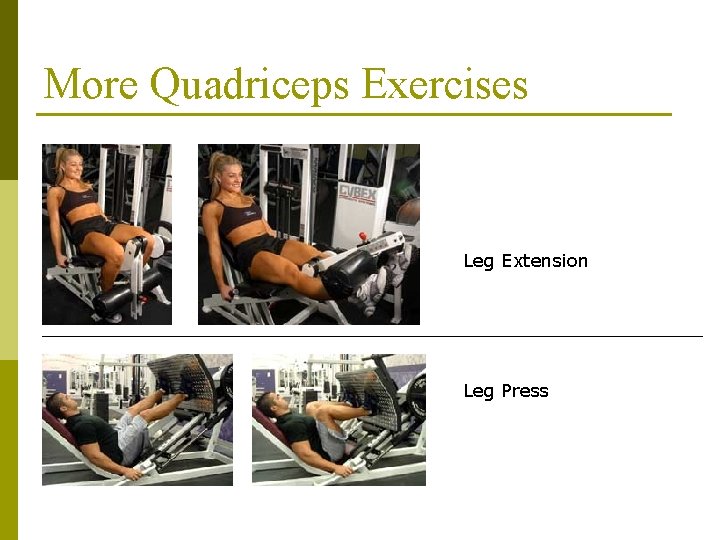 More Quadriceps Exercises

CYBEX

Leg Extension

Leg Press